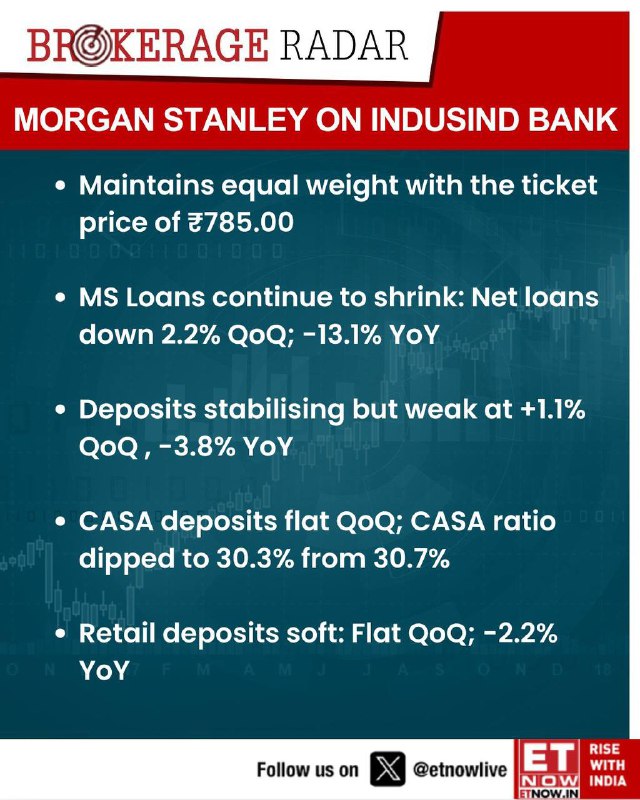 BROKERAGE RADAR

MORGAN STANLEY ON INDUSIND BANK

• Maintains equal weight with the ticket price of ₹785.00

• MS Loans continue to shrink: Net loans down 2.2% QoQ; -13.1% YoY

• Deposits stabilising but weak at +1.1% QoQ , -3.8% YoY

• CASA deposits flat QoQ; CASA ratio dipped to 30.3% from 30.7%

• Retail deposits soft: Flat QoQ; -2.2% YoY

Follow us on @etnowlive

ET NOW ETNOW.IN

RISE WITH INDIA